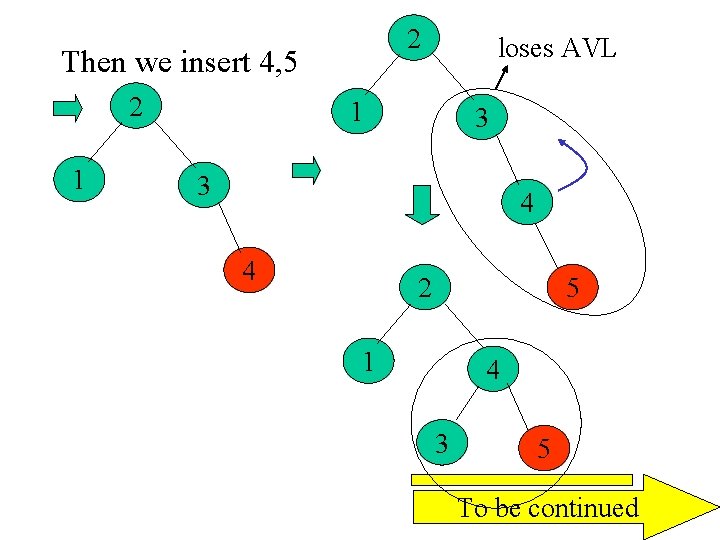 Then we insert 4,5

2

1

3

4

2

1

3

4

5

loses AVL

2

1

4

3

5

To be continued